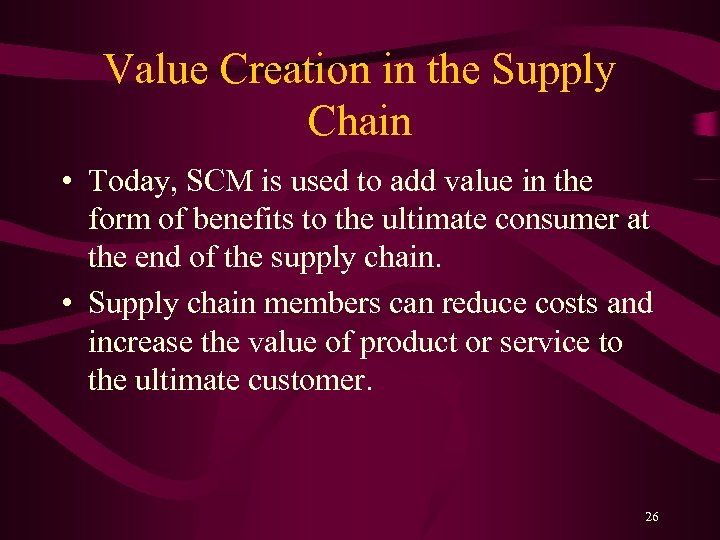 Value Creation in the Supply Chain

• Today, SCM is used to add value in the form of benefits to the ultimate consumer at the end of the supply chain.

• Supply chain members can reduce costs and increase the value of product or service to the ultimate customer.

26